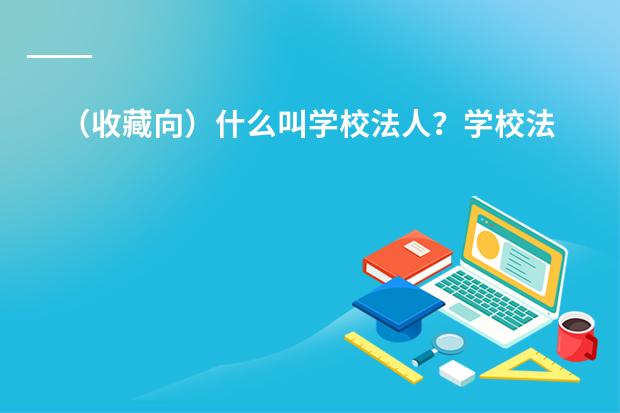 （收藏向）什么叫学校法人？学校法